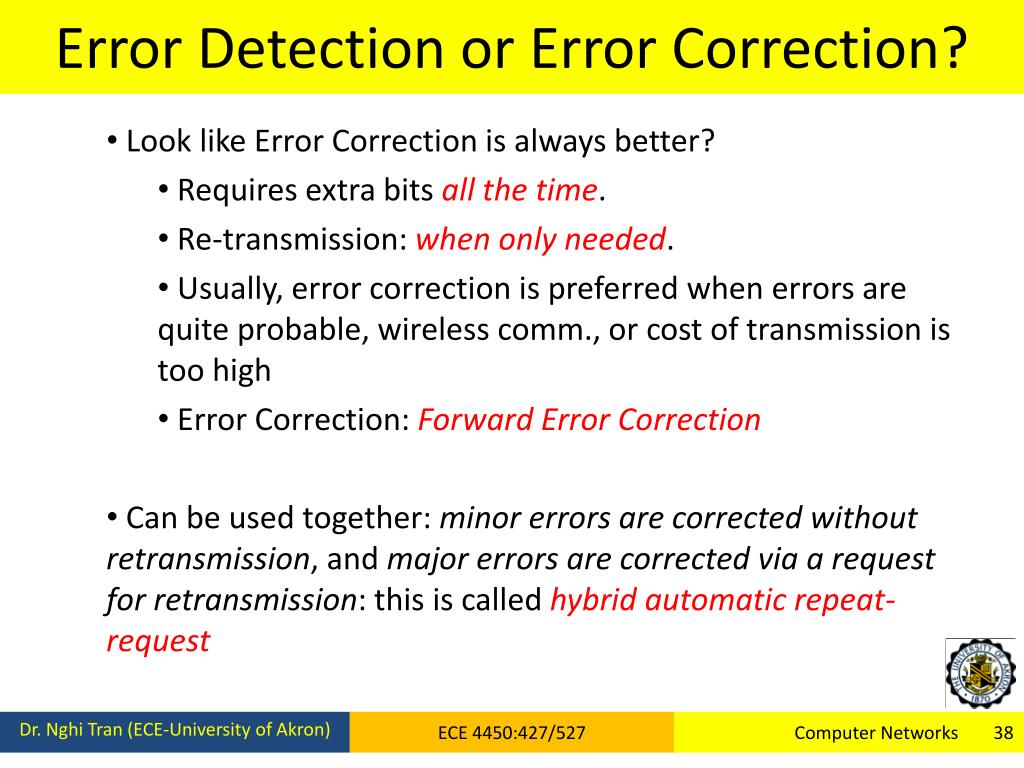 Error Detection or Error Correction?

• Look like Error Correction is always better?

• Requires extra bits all the time.

• Re-transmission: when only needed.

• Usually, error correction is preferred when errors are quite probable, wireless comm., or cost of transmission is too high

• Error Correction: Forward Error Correction

• Can be used together: minor errors are corrected without retransmission, and major errors are corrected via a request for retransmission: this is called hybrid automatic repeat-request

THE UNIVERSITY OF AKRON 1870

Dr. Nghi Tran (ECE-University of Akron)

ECE 4450:427/527

Computer Networks

38